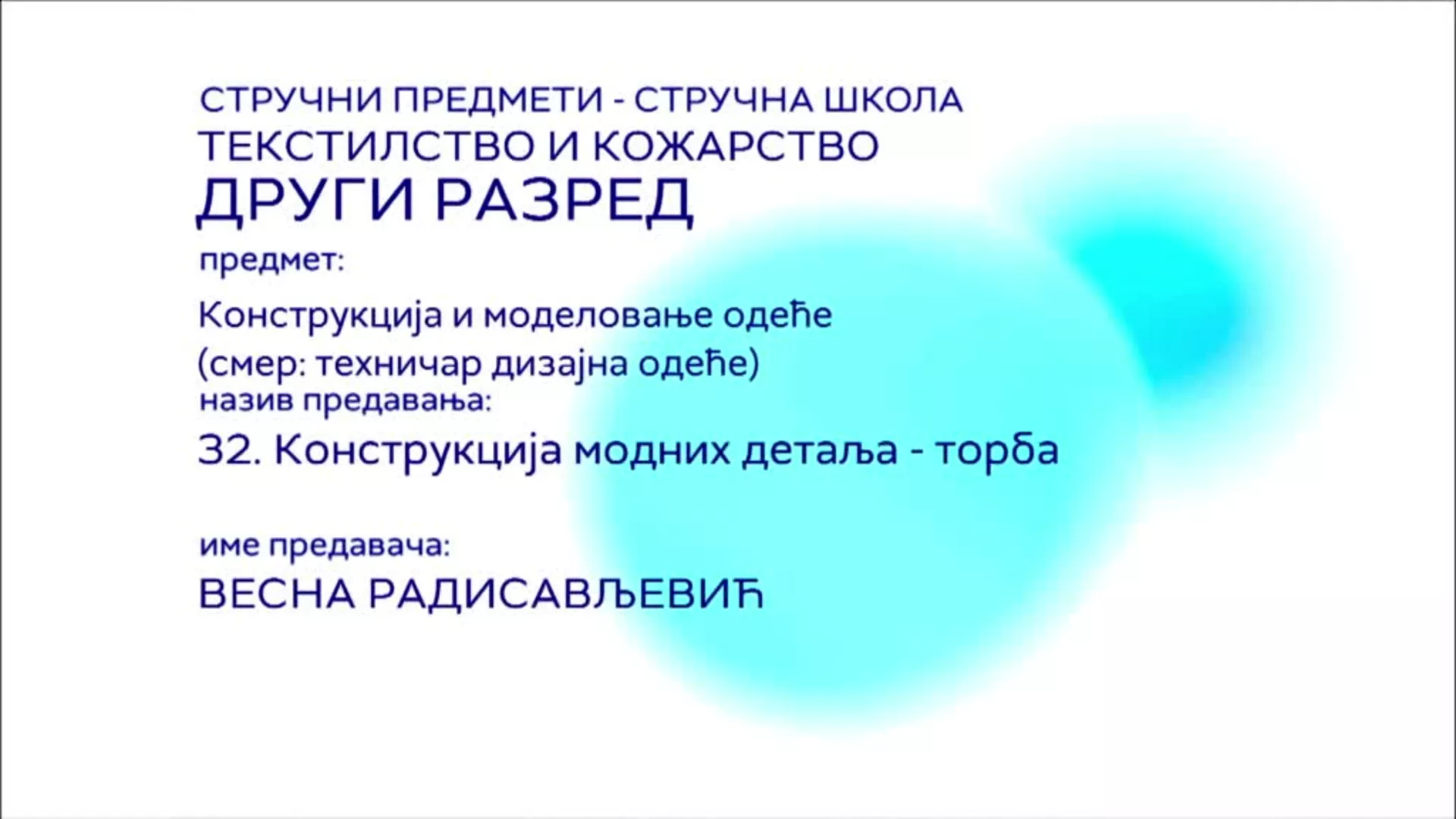 СТРУЧНИ ПРЕДМЕТИ - СТРУЧНА ШКОЛА
ТЕКСТИЛСТВО И КОЖАРСТВО
ДРУГИ РАЗРЕД

предмет:

Конструкција и моделовање одеће
(смер: техничар дизајна одеће)

назив предавања:

32. Конструкција модних детаља - торба

име предавача:

ВЕСНА РАДИСАВЉЕВИЋ